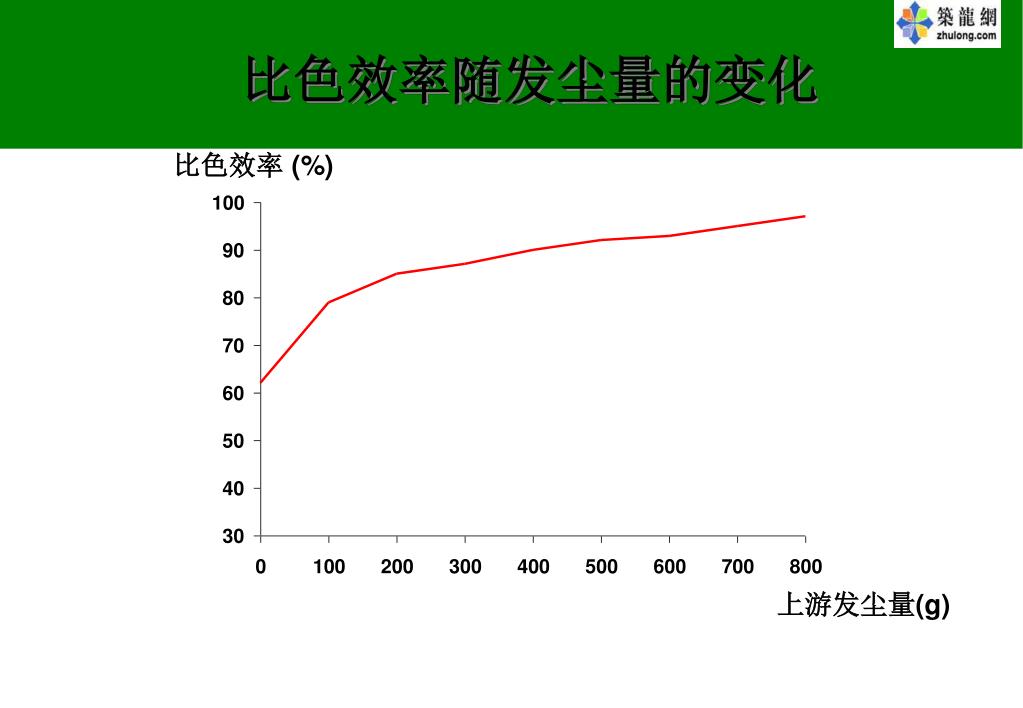 築龍網
zhulong.com

比色效率随发尘量的变化

比色效率 (%)

100
90
80
70
60
50
40
30

0 100 200 300 400 500 600 700 800

上游发尘量(g)